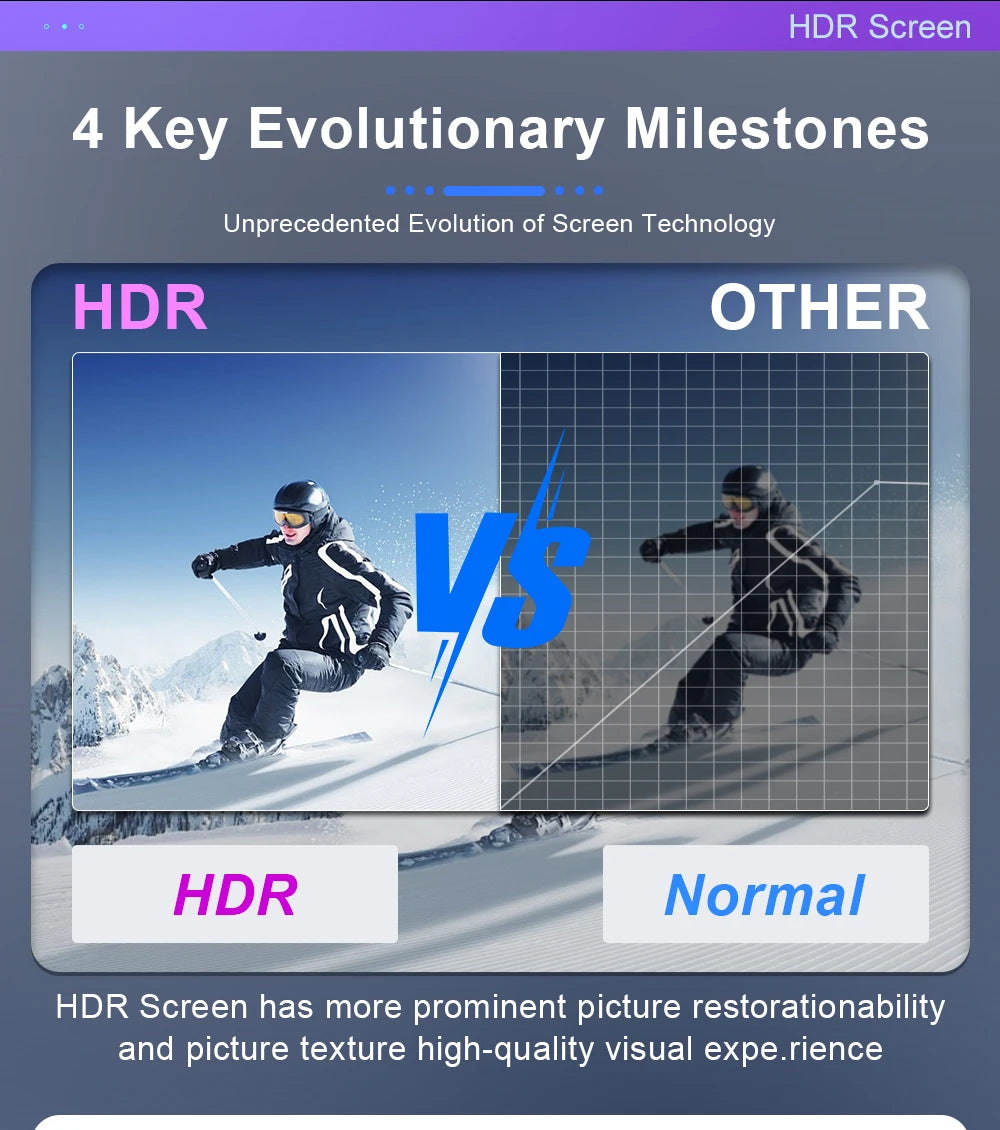 HDR Screen

4 Key Evolutionary Milestones

Unprecedented Evolution of Screen Technology

HDR

OTHER

VS

HDR

Normal

HDR Screen has more prominent picture restorationability and picture texture high-quality visual expe.rience